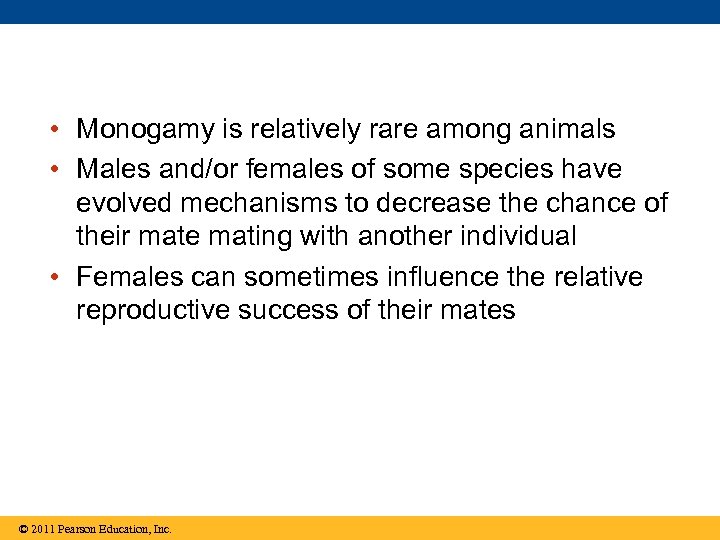 • Monogamy is relatively rare among animals
• Males and/or females of some species have evolved mechanisms to decrease the chance of their mate mating with another individual
• Females can sometimes influence the relative reproductive success of their mates

© 2011 Pearson Education, Inc.